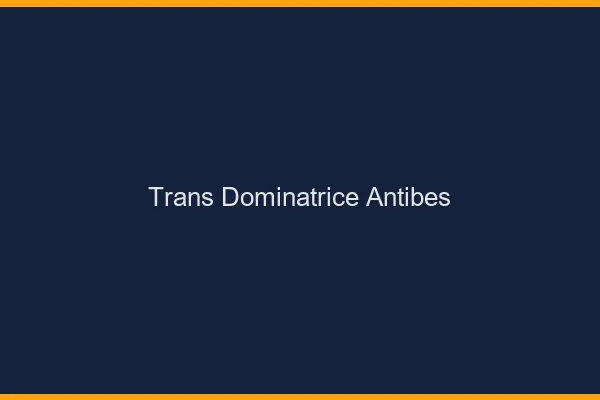 Trans Dominatrice Antibes